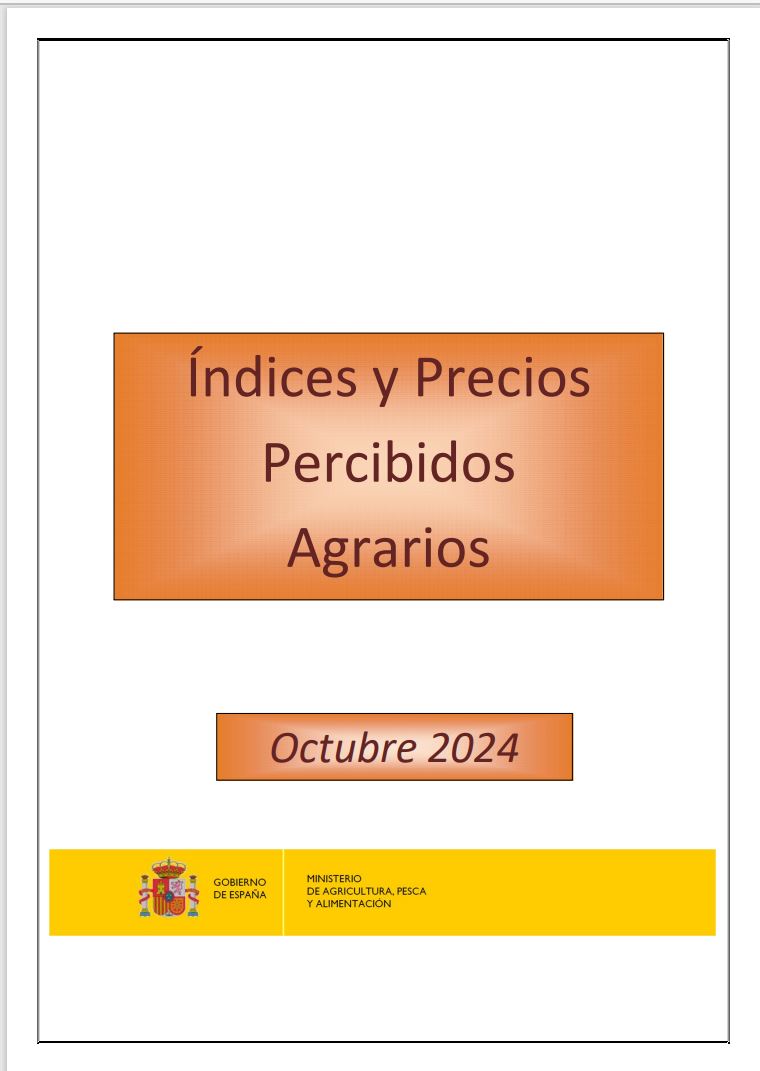 Índices y Precios Percibidos Agrarios

Octubre 2024

GOBIERNO DE ESPAÑA

MINISTERIO DE AGRICULTURA, PESCA Y ALIMENTACIÓN